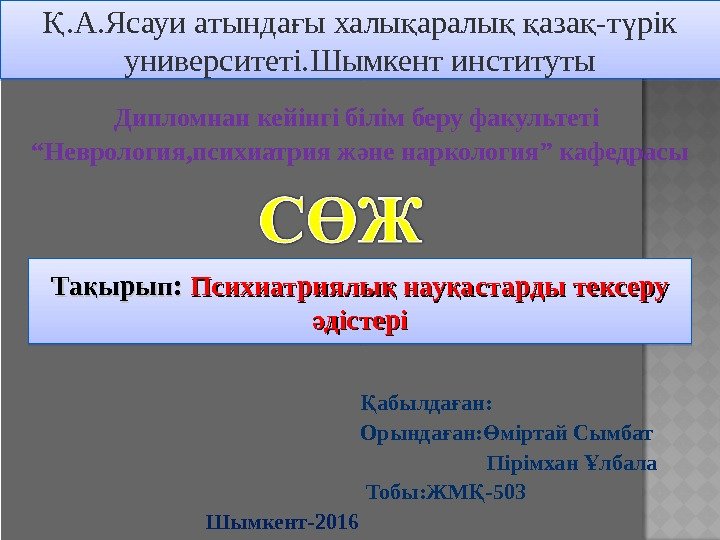 Қ.А.Ясауи атындағы халықаралық қазақ-түрік университеті.Шымкент институты

Дипломнан кейінгі білім беру факультеті
“Неврология,психиатрия және наркология” кафедрасы

СӨЖ

Тақырып: Психиатриялық науқастарды тексеру әдістері

Қабылдаған:
Орындаған:Өміртай Сымбат
Пірімхан Ұлбала
Тобы:ЖМҚ-503

Шымкент-2016